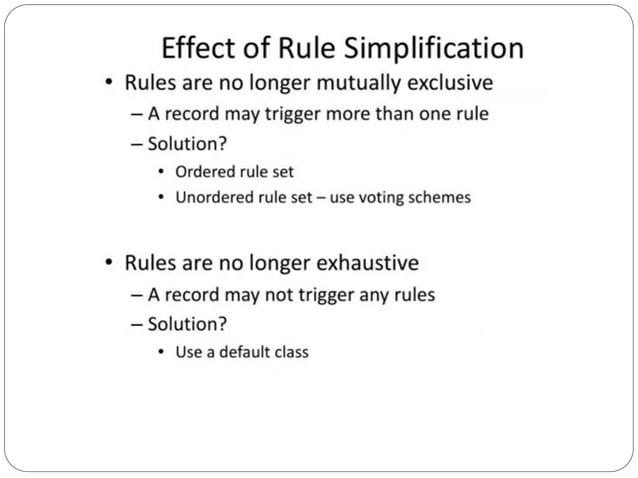 Effect of Rule Simplification

• Rules are no longer mutually exclusive
– A record may trigger more than one rule
– Solution?
• Ordered rule set
• Unordered rule set – use voting schemes

• Rules are no longer exhaustive
– A record may not trigger any rules
– Solution?
• Use a default class